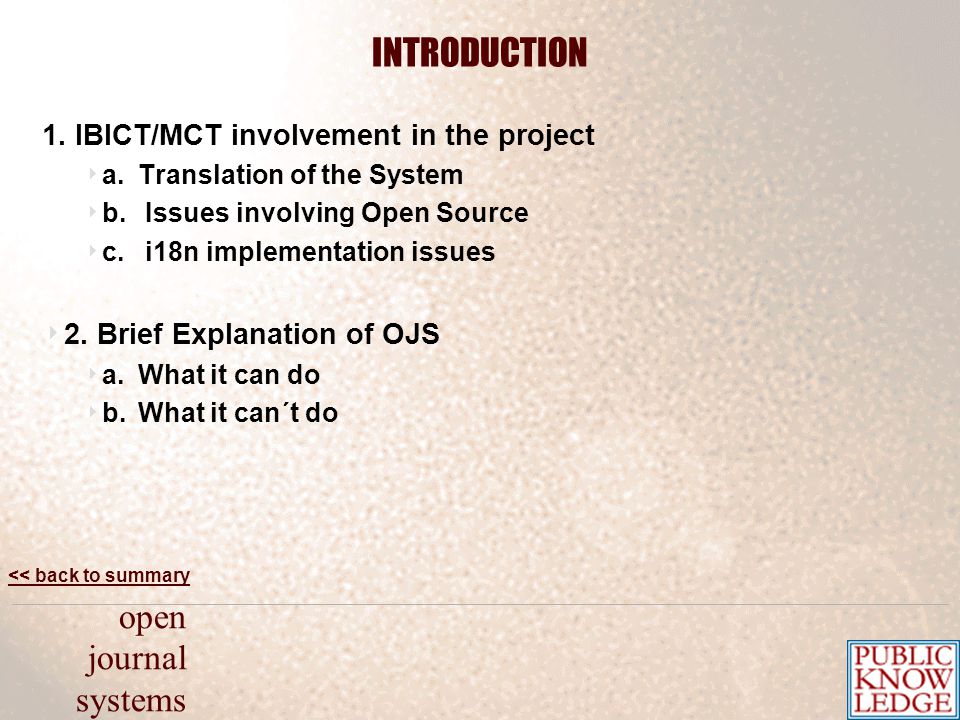 INTRODUCTION

1. IBICT/MCT involvement in the project

a. Translation of the System

b. Issues involving Open Source

c. i18n implementation issues

2. Brief Explanation of OJS

a. What it can do

b. What it can´t do

<< back to summary

open
journal
systems

PUBLIC
KNOW
LEDGE